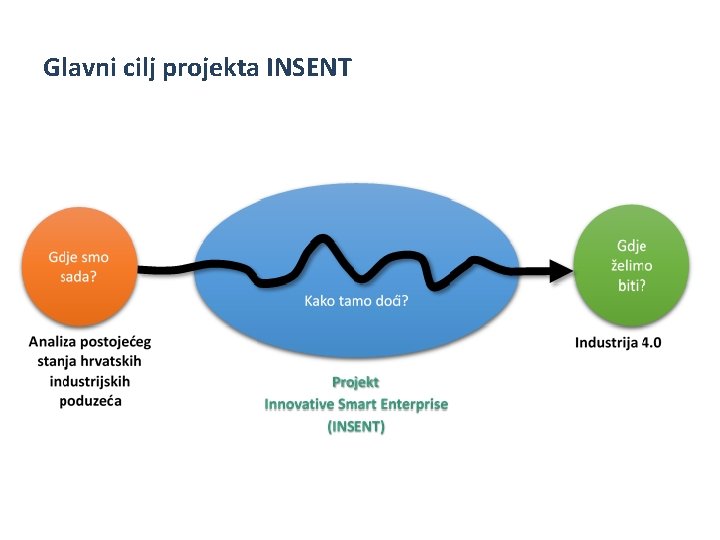 Glavni cilj projekta INSENT

Gdje smo sada?

Kako tamo doći?

Gdje želimo biti?

Analiza postojećeg stanja hrvatskih industrijskih poduzeća

Projekt
Innovative Smart Enterprise
(INSENT)

Industrija 4.0